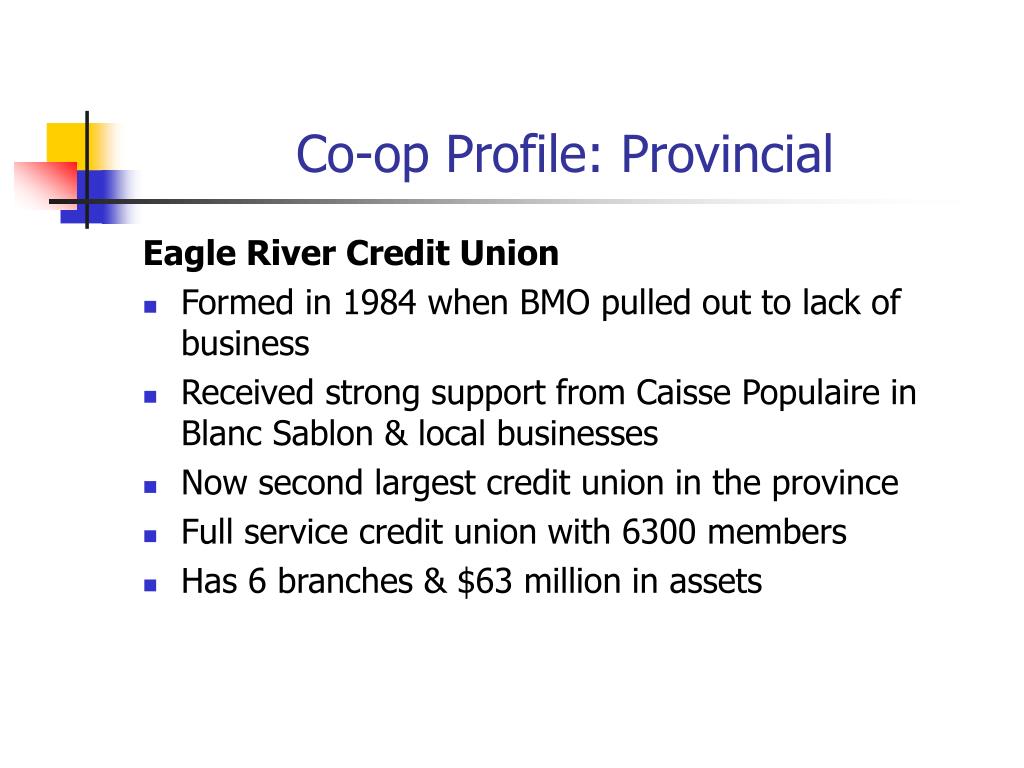 Co-op Profile: Provincial

Eagle River Credit Union

- Formed in 1984 when BMO pulled out to lack of business
- Received strong support from Caisse Populaire in Blanc Sablon & local businesses
- Now second largest credit union in the province
- Full service credit union with 6300 members
- Has 6 branches & \$63 million in assets